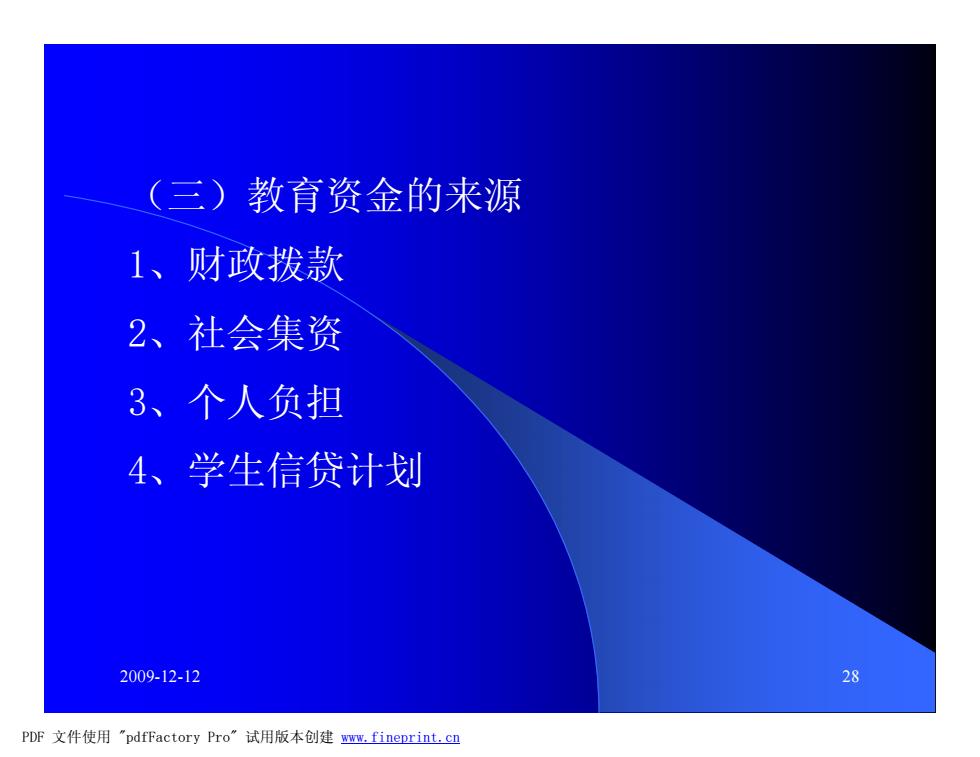 （三）教育资金的来源

1、财政拨款

2、社会集资

3、个人负担

4、学生信贷计划

2009-12-12

28

PDF 文件使用 "pdfFactory Pro" 试用版本创建 www.fineprint.cn